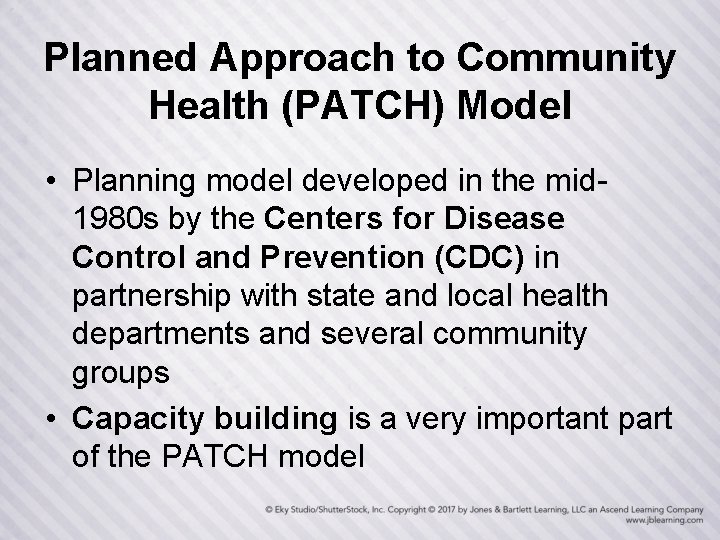 Planned Approach to Community Health (PATCH) Model

• Planning model developed in the mid-1980s by the Centers for Disease Control and Prevention (CDC) in partnership with state and local health departments and several community groups

• Capacity building is a very important part of the PATCH model

© Eky Studio/ShutterStock, Inc. Copyright © 2017 by Jones & Bartlett Learning, LLC an Ascend Learning Company
www.jblearning.com